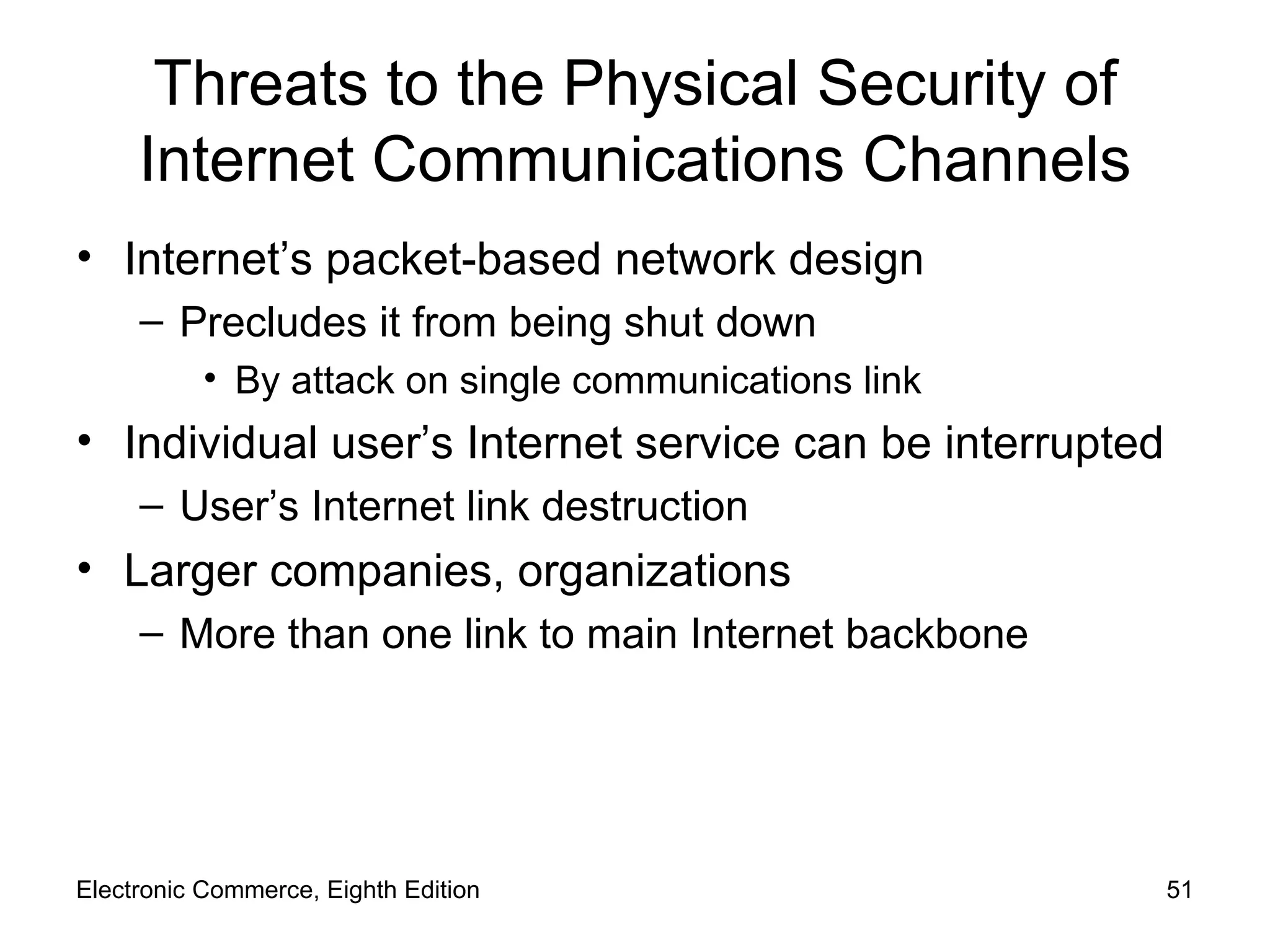 Threats to the Physical Security of Internet Communications Channels

• Internet’s packet-based network design
  – Precludes it from being shut down
    • By attack on single communications link
• Individual user’s Internet service can be interrupted
  – User’s Internet link destruction
• Larger companies, organizations
  – More than one link to main Internet backbone

Electronic Commerce, Eighth Edition

51